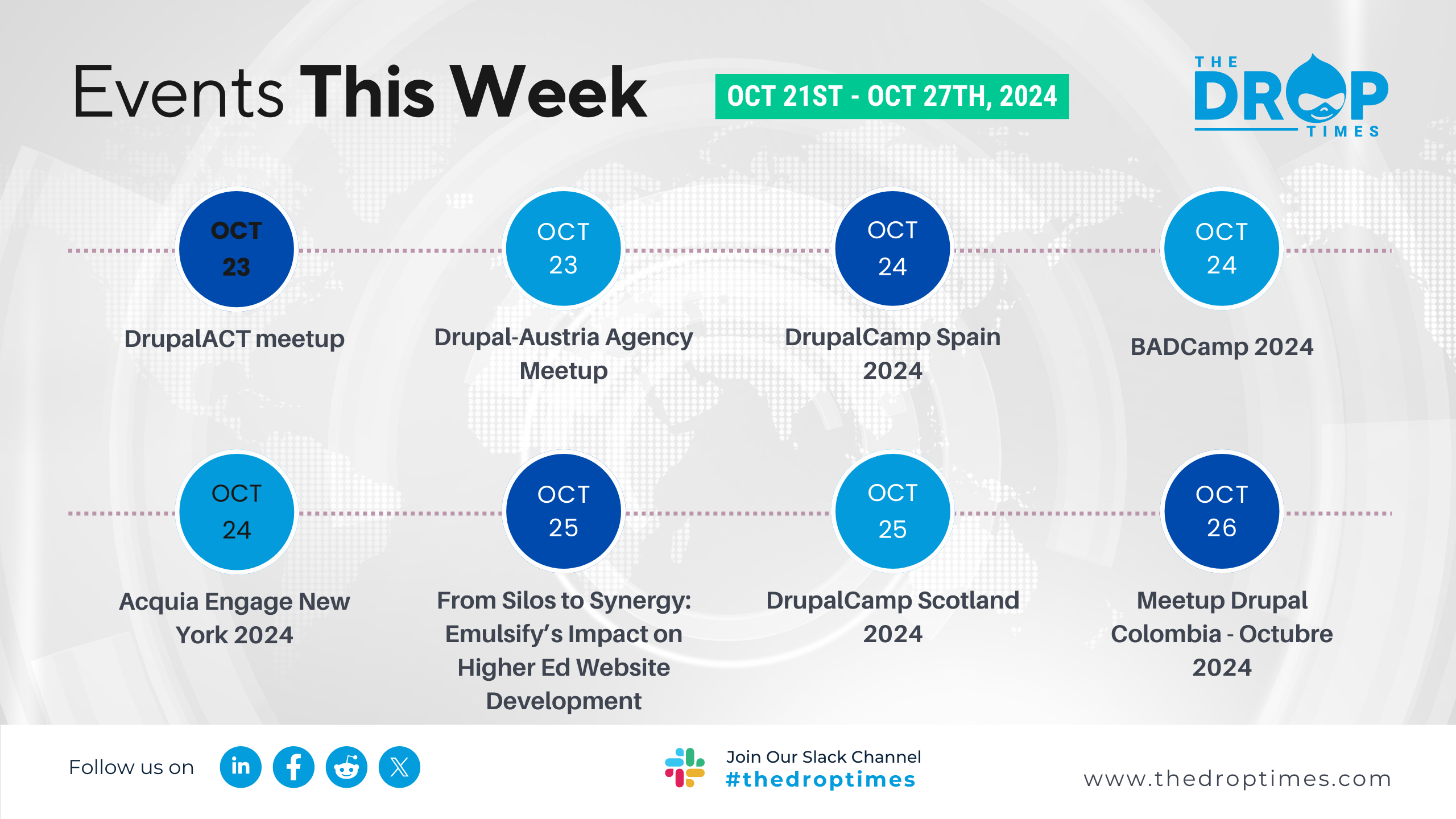 Events This Week

OCT 21ST - OCT 27TH, 2024

THE DROP TIMES

OCT 23
DrupalACT meetup

OCT 23
Drupal-Austria Agency Meetup

OCT 24
DrupalCamp Spain 2024

OCT 24
BADCamp 2024

OCT 24
Acquia Engage New York 2024

OCT 25
From Silos to Synergy: Emulsify's Impact on Higher Ed Website Development

OCT 25
DrupalCamp Scotland 2024

OCT 26
Meetup Drupal Colombia - Octubre 2024

Follow us on

in

Join Our Slack Channel
#thedroptimes

www.thedroptimes.com